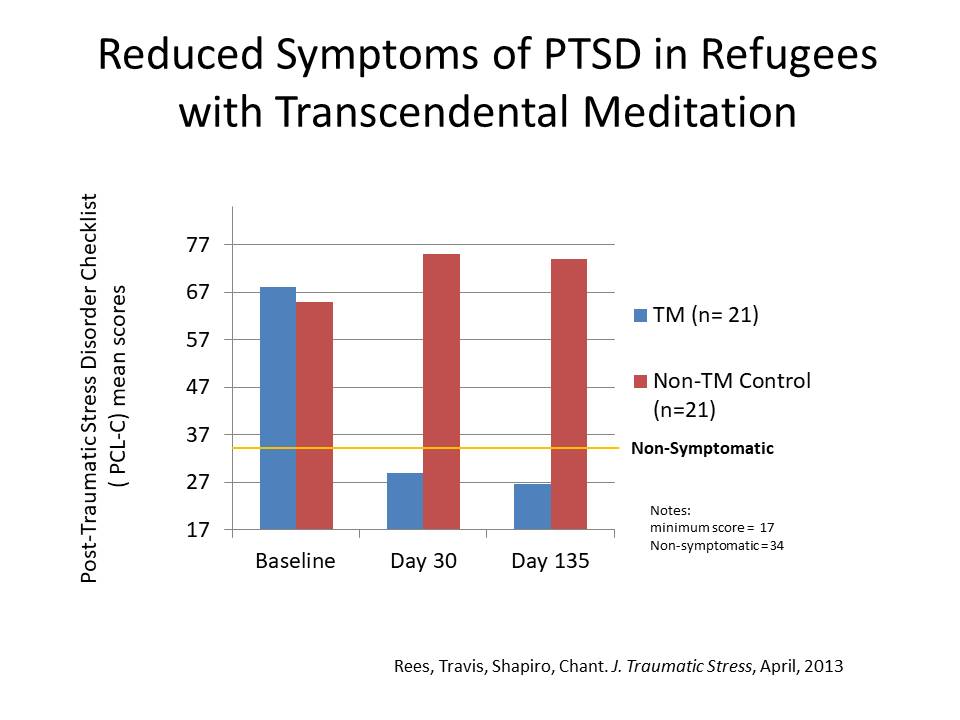 Reduced Symptoms of PTSD in Refugees with Transcendental Meditation

Post-Traumatic Stress Disorder Checklist ( PCL-C) mean scores

77
67
57
47
37
27
17

Baseline
Day 30
Day 135

TM (n= 21)
Non-TM Control (n=21)

Non-Symptomatic

Notes:
minimum score = 17
Non-symptomatic = 34

Rees, Travis, Shapiro, Chant. J. Traumatic Stress, April, 2013